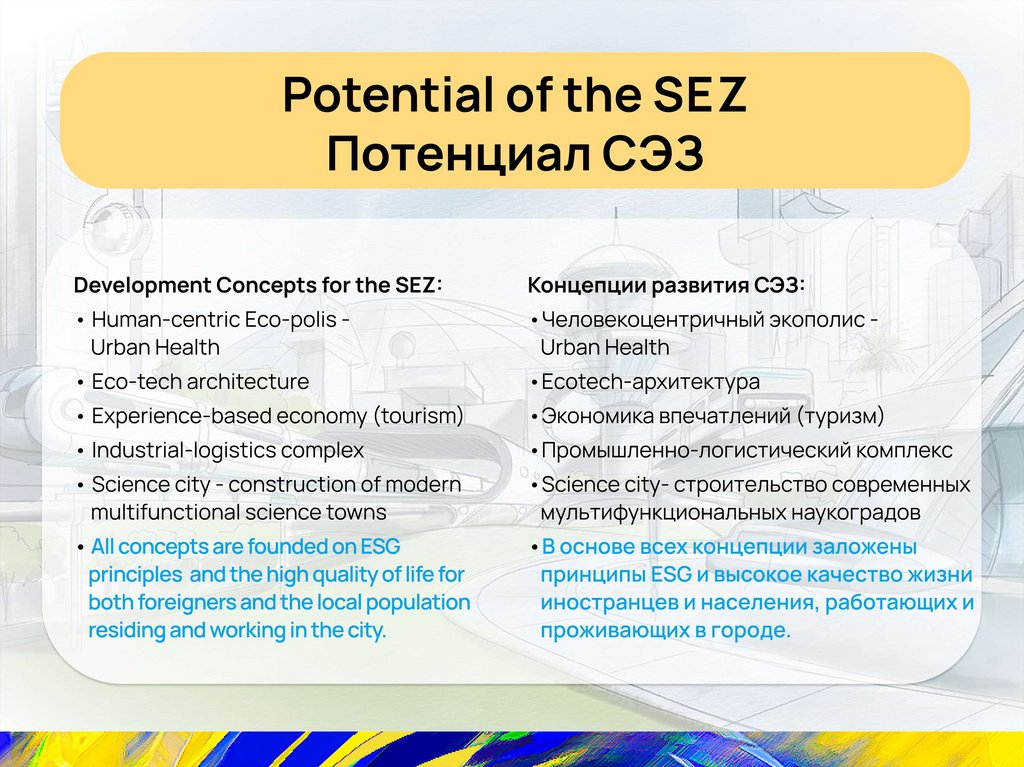 Potential of the SEZ
Потенциал СЭЗ

Development Concepts for the SEZ:
• Human-centric Eco-polis - Urban Health
• Eco-tech architecture
• Experience-based economy (tourism)
• Industrial-logistics complex
• Science city - construction of modern multifunctional science towns
• All concepts are founded on ESG principles and the high quality of life for both foreigners and the local population residing and working in the city.

Концепции развития СЭЗ:
• Человекоцентричный экополис - Urban Health
• Ecotech-архитектура
• Экономика впечатлений (туризм)
• Промышленно-логистический комплекс
• Science city- строительство современных мультифункциональных наукоградов
• В основе всех концепции заложены принципы ESG и высокое качество жизни иностранцев и населения, работающих и проживающих в городе.